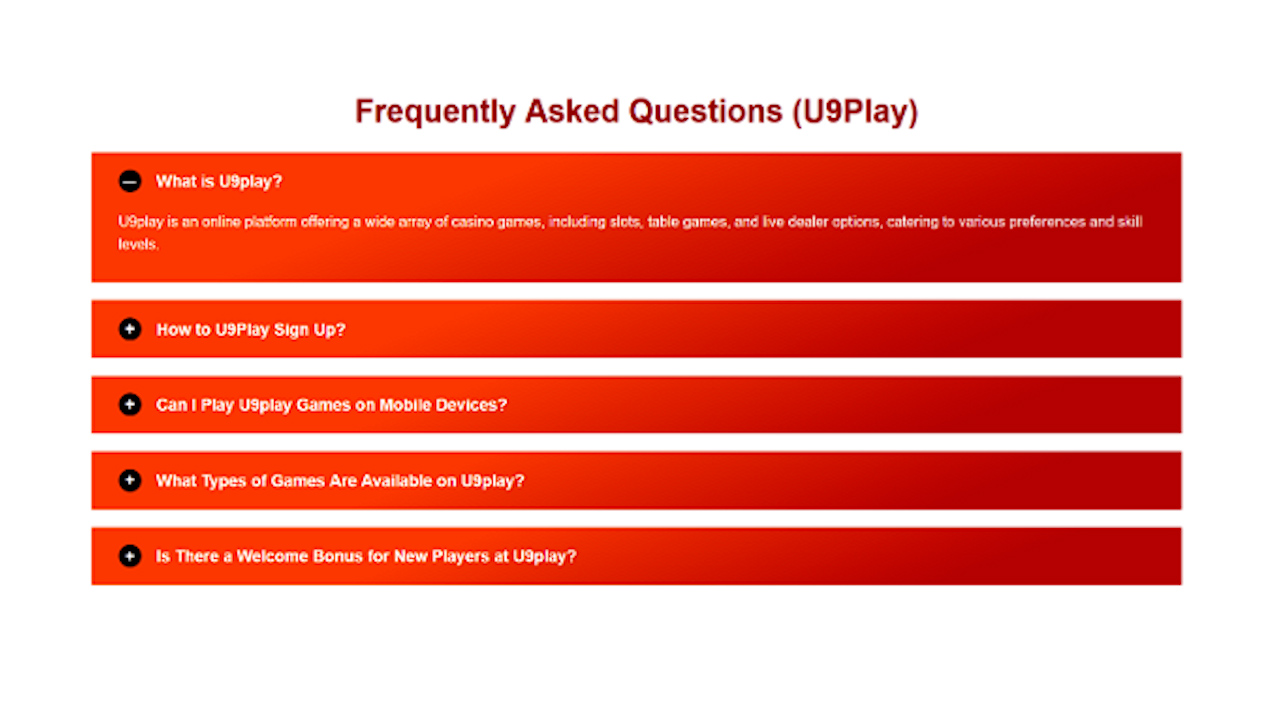 Frequently Asked Questions (U9Play)

What is U9play?

U9play is an online platform offering a wide array of casino games, including slots, table games, and live dealer options, catering to various preferences and skill levels.

How to U9Play Sign Up?

Can I Play U9play Games on Mobile Devices?

What Types of Games Are Available on U9play?

Is There a Welcome Bonus for New Players at U9play?